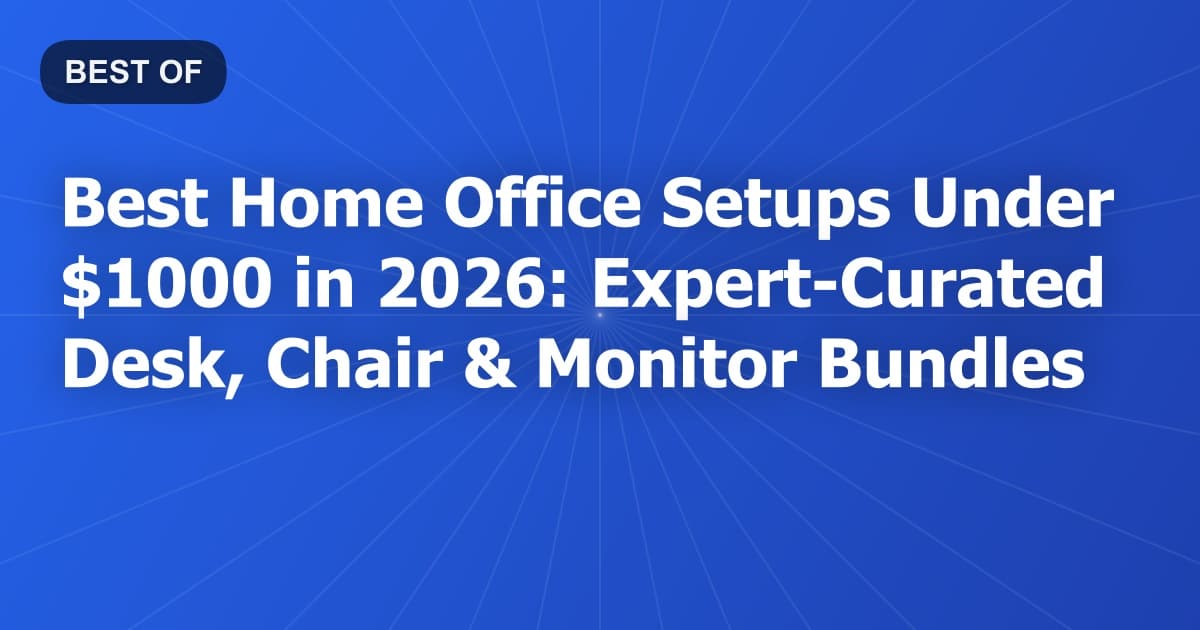 BEST OF

Best Home Office Setups Under \$1000 in 2026: Expert-Curated Desk, Chair & Monitor Bundles